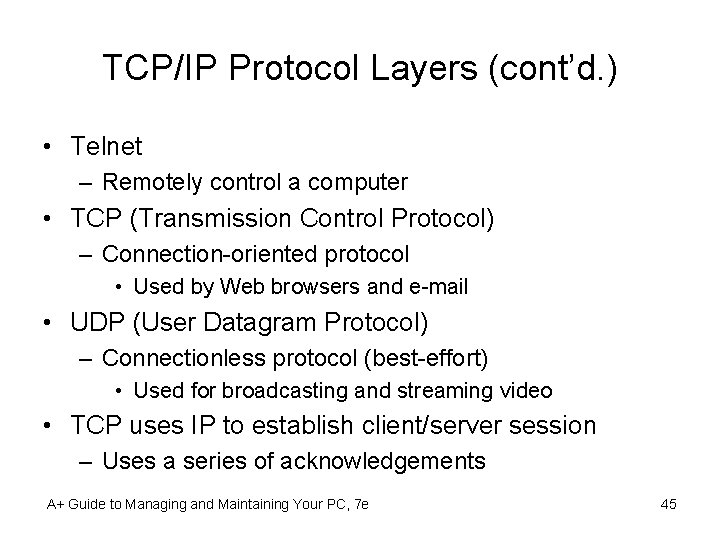 TCP/IP Protocol Layers (cont'd.)

• Telnet
– Remotely control a computer
• TCP (Transmission Control Protocol)
– Connection-oriented protocol
• Used by Web browsers and e-mail
• UDP (User Datagram Protocol)
– Connectionless protocol (best-effort)
• Used for broadcasting and streaming video
• TCP uses IP to establish client/server session
– Uses a series of acknowledgements

A+ Guide to Managing and Maintaining Your PC, 7e

45